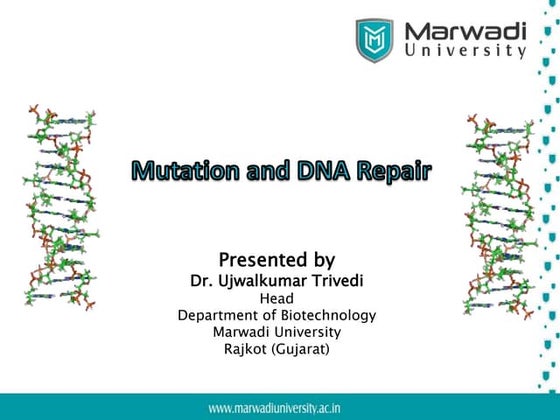 Marwadi
University

Mutation and DNA Repair

Presented by
Dr. Ujwalkumar Trivedi
Head
Department of Biotechnology
Marwadi University
Rajkot (Gujarat)

www.marwadiuniversity.ac.in